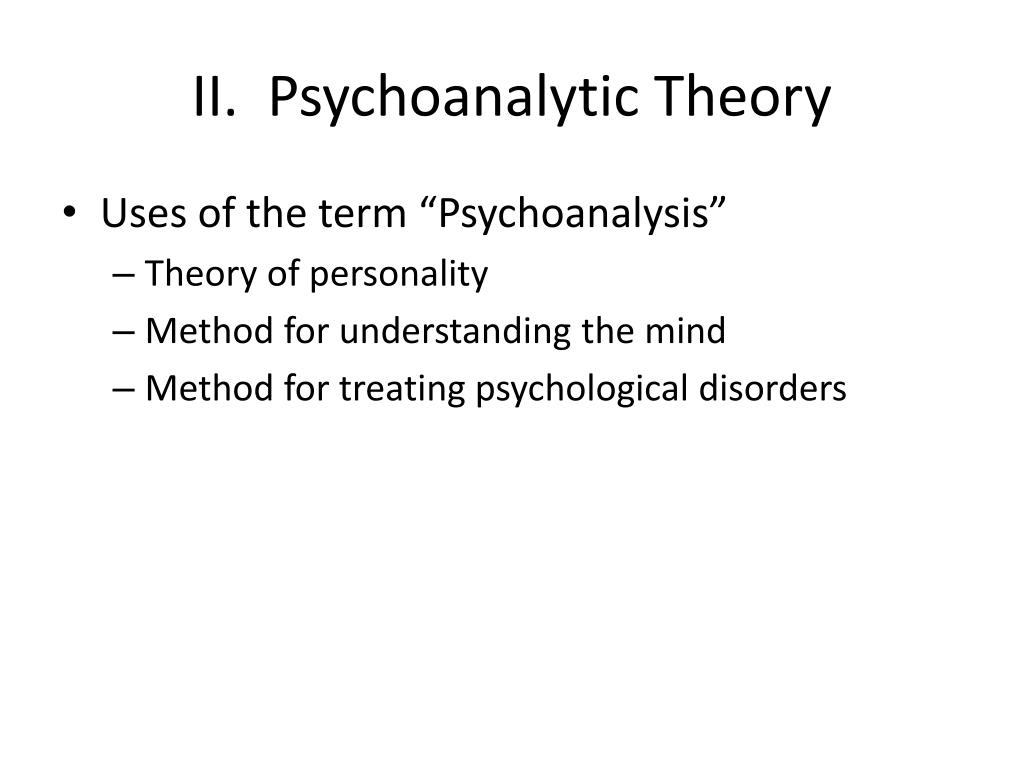 II. Psychoanalytic Theory

• Uses of the term “Psychoanalysis”
– Theory of personality
– Method for understanding the mind
– Method for treating psychological disorders